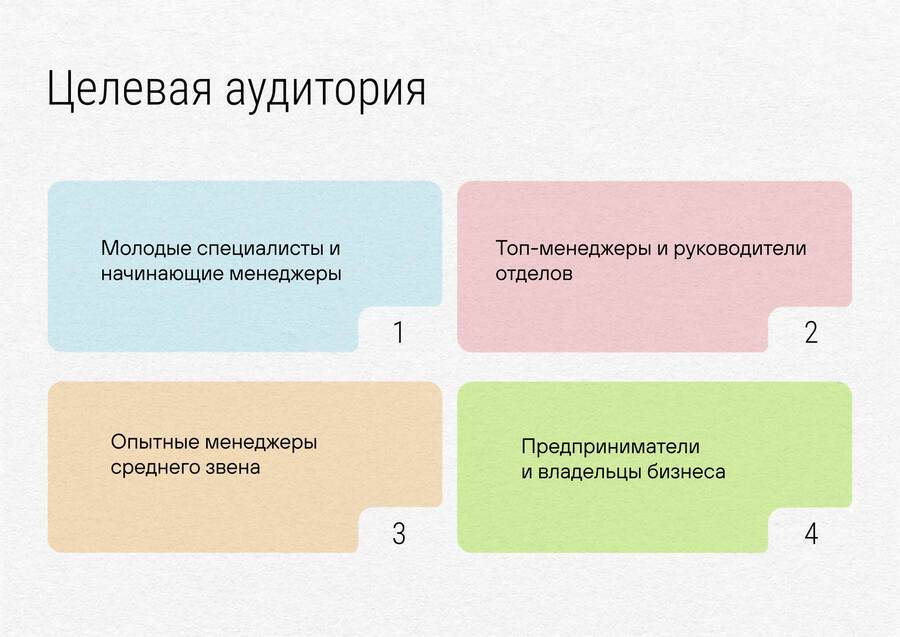 Целевая аудитория

Молодые специалисты и начинающие менеджеры

1

Топ-менеджеры и руководители отделов

2

Опытные менеджеры среднего звена

3

Предприниматели и владельцы бизнеса

4